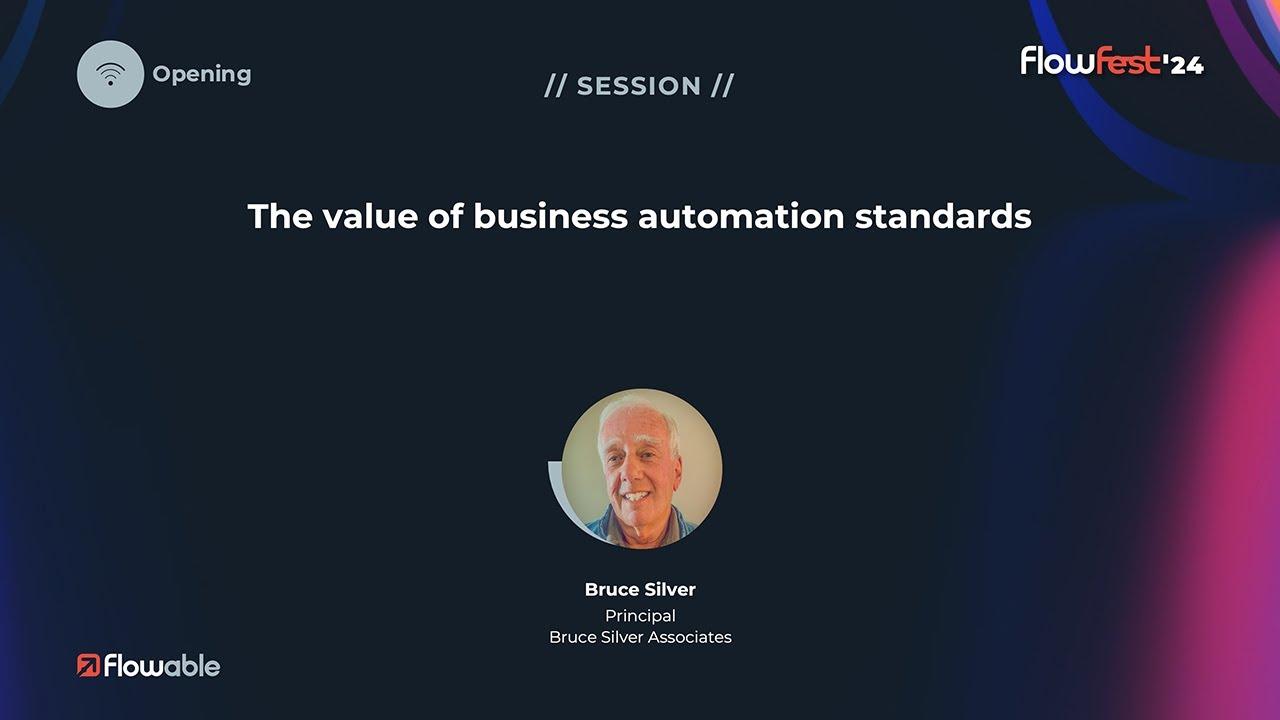 Opening

// SESSION //

FlowFest'24

The value of business automation standards

Bruce Silver
Principal
Bruce Silver Associates

Flowable